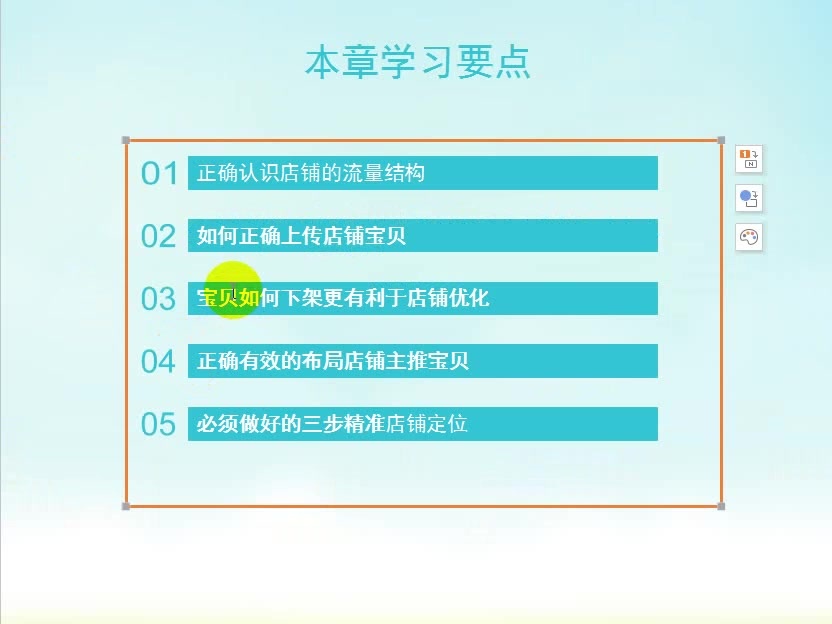 本章学习要点

01 正确认识店铺的流量结构

02 如何正确上传店铺宝贝

03 宝贝如何下架更有利于店铺优化

04 正确有效的布局店铺主推宝贝

05 必须做好的三步精准店铺定位